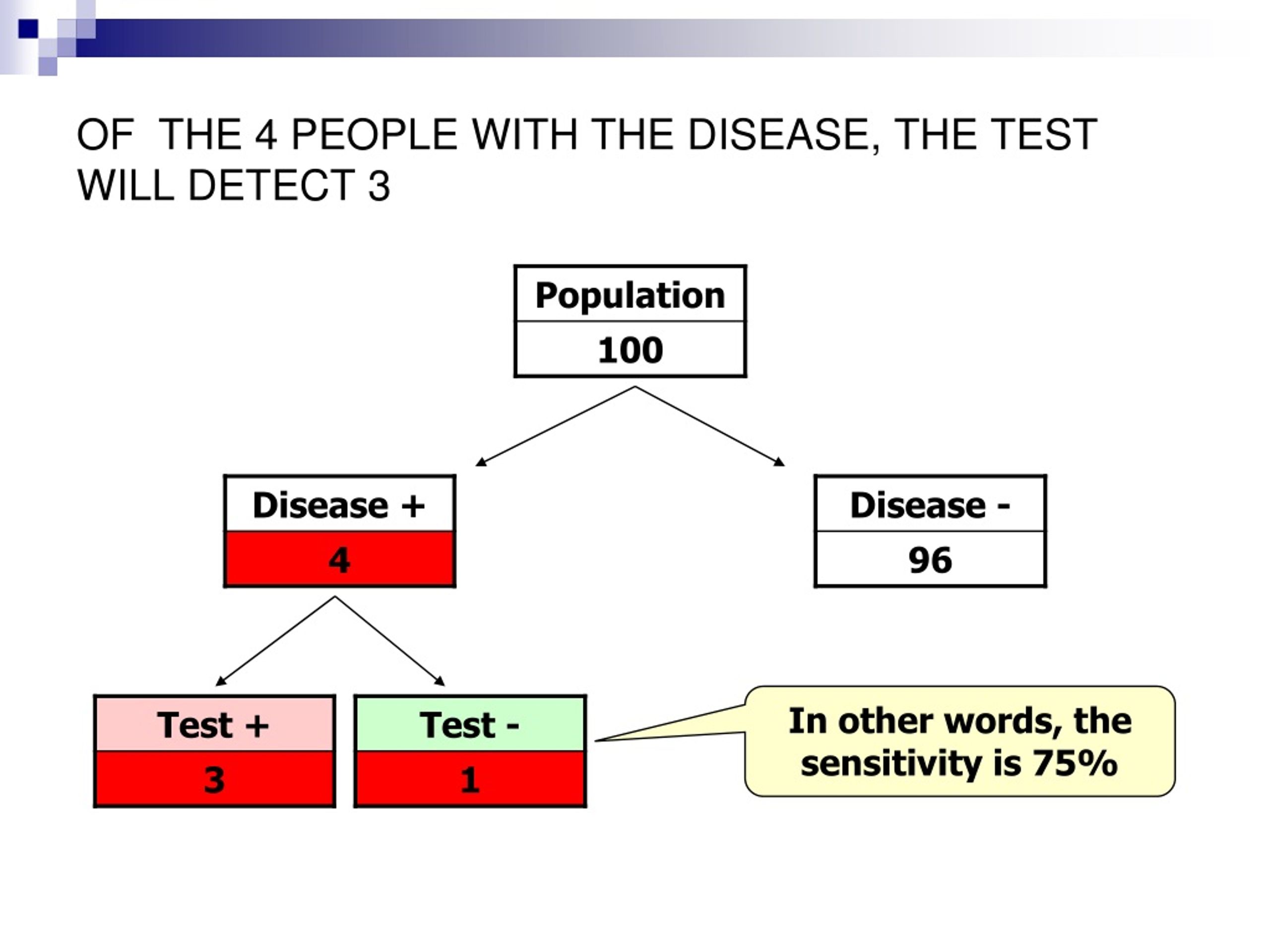 OF THE 4 PEOPLE WITH THE DISEASE, THE TEST WILL DETECT 3

Population
100

Disease +
4

Disease -
96

Test +
3

Test -
1

In other words, the sensitivity is 75%